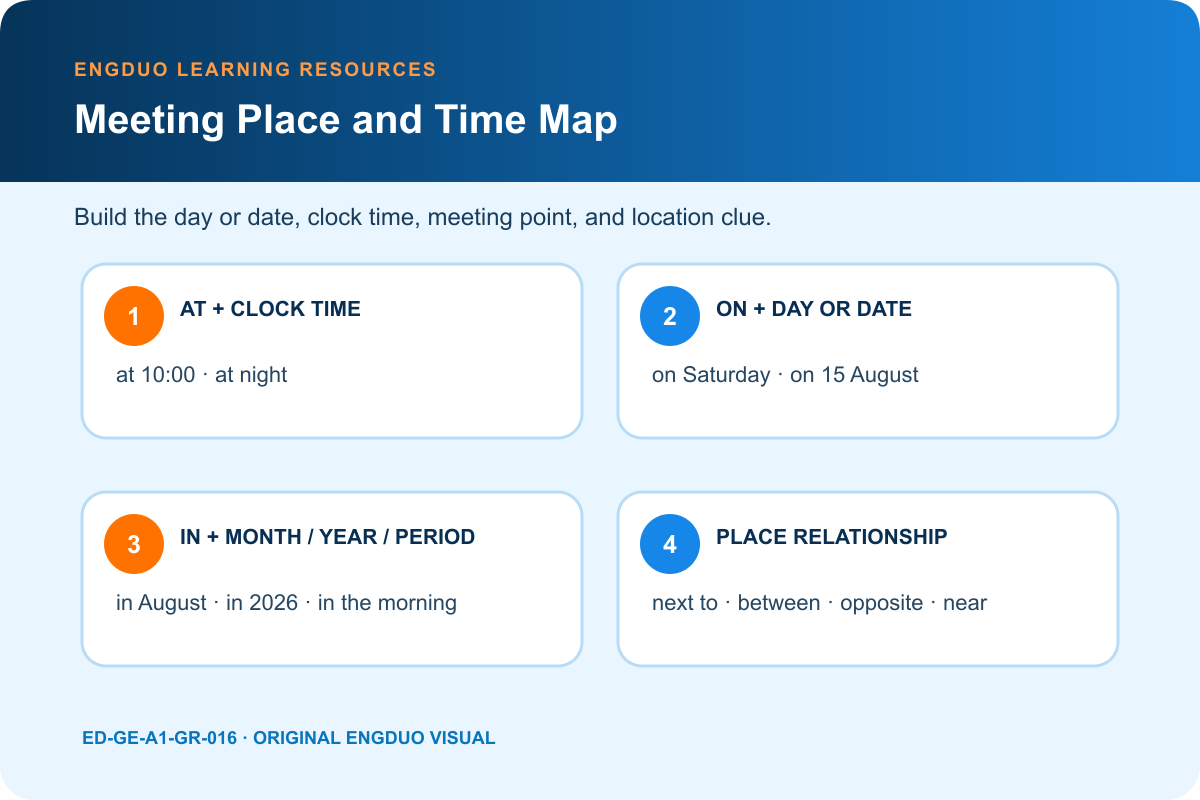 ENGDUO LEARNING RESOURCES

Meeting Place and Time Map

Build the day or date, clock time, meeting point, and location clue.

1 AT + CLOCK TIME

at 10:00 · at night

2 ON + DAY OR DATE

on Saturday · on 15 August

3 IN + MONTH / YEAR / PERIOD

in August · in 2026 · in the morning

4 PLACE RELATIONSHIP

next to · between · opposite · near

ED-GE-A1-GR-016 · ORIGINAL ENGDUO VISUAL